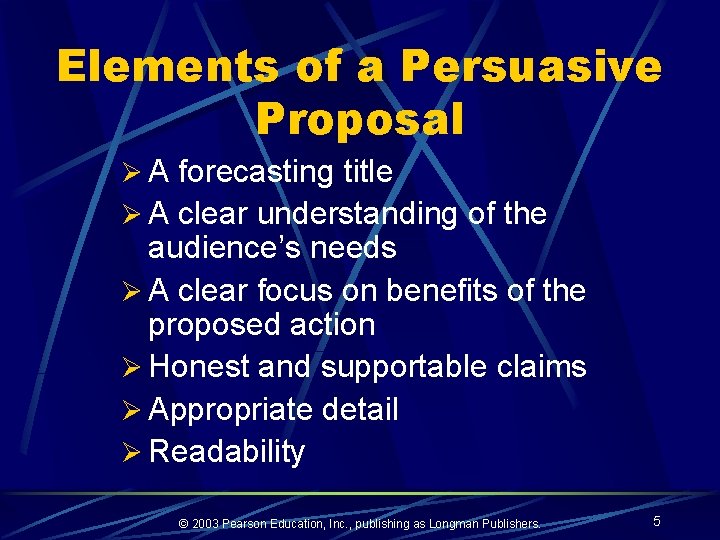 Elements of a Persuasive Proposal

➢ A forecasting title
➢ A clear understanding of the audience's needs
➢ A clear focus on benefits of the proposed action
➢ Honest and supportable claims
➢ Appropriate detail
➢ Readability

© 2003 Pearson Education, Inc., publishing as Longman Publishers.

5